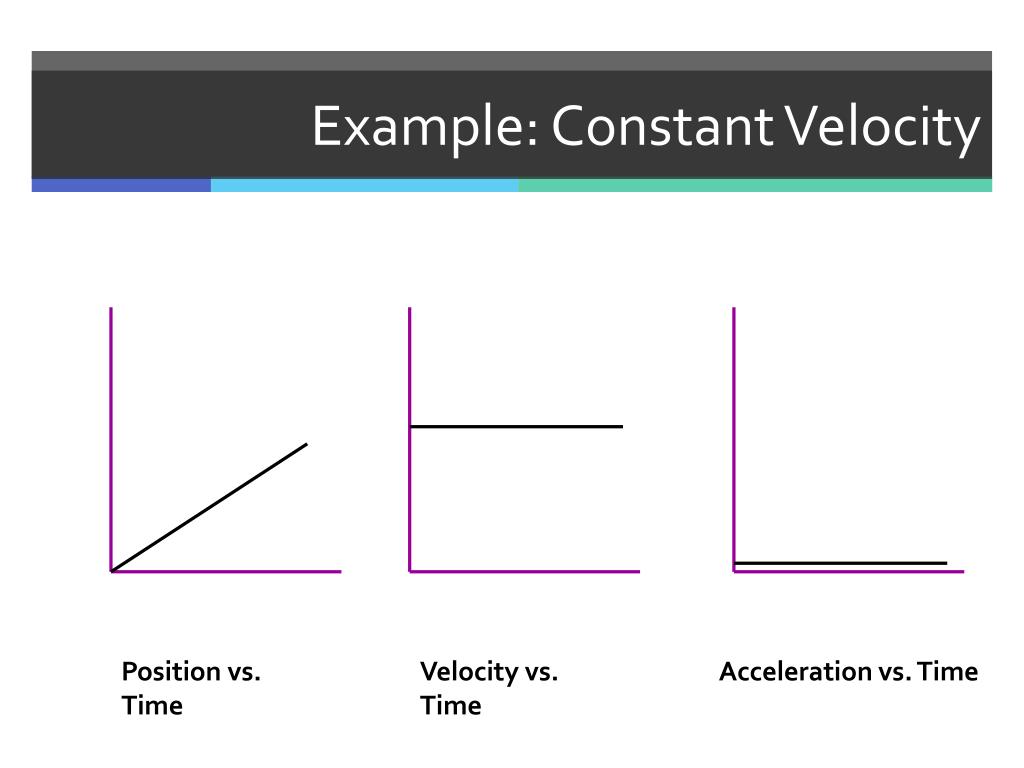 Example: Constant Velocity

Position vs. Time

Velocity vs. Time

Acceleration vs. Time